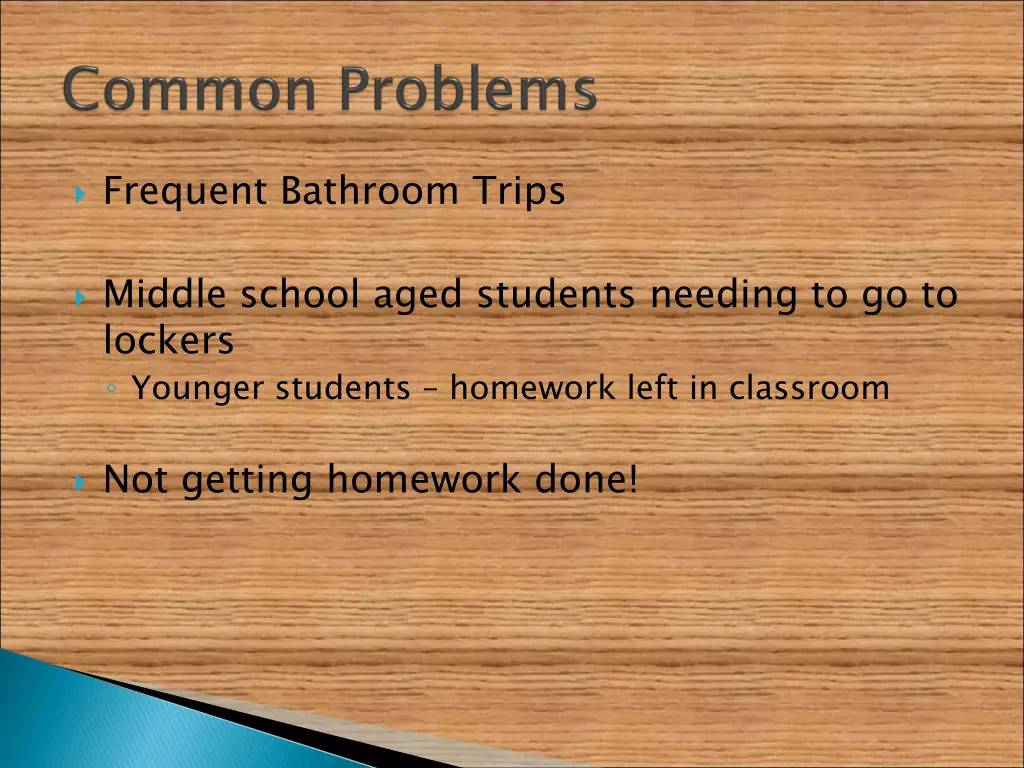 Common Problems

Frequent Bathroom Trips

Middle school aged students needing to go to lockers
Younger students – homework left in classroom

Not getting homework done!